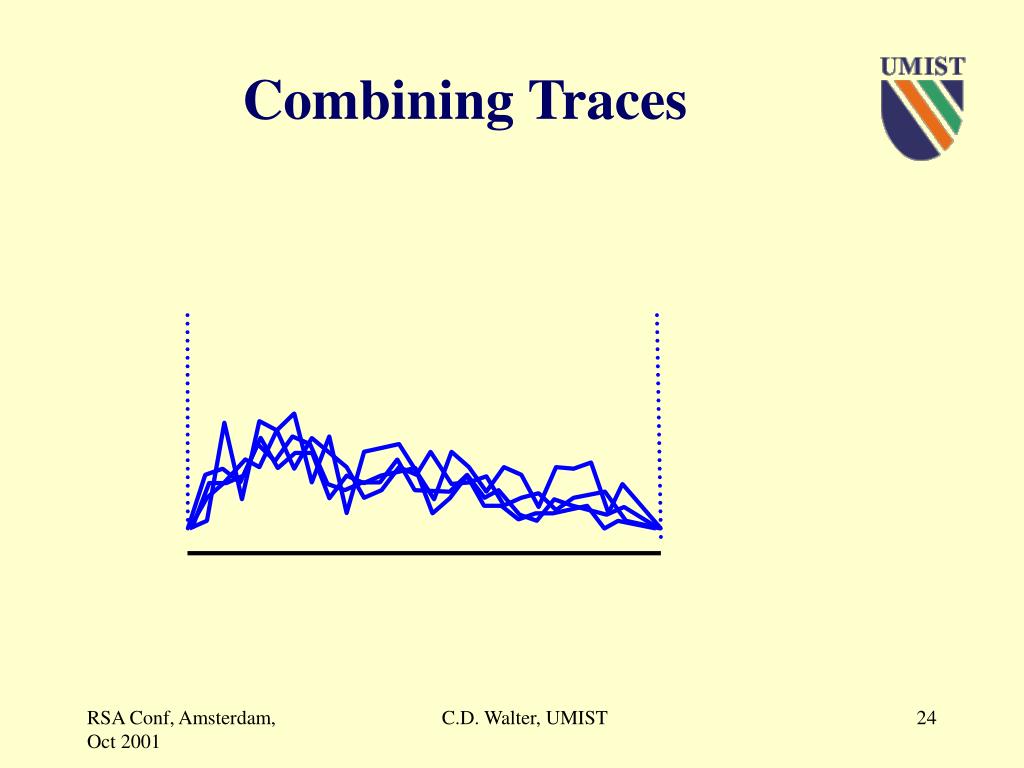 Combining Traces

UMIST

RSA Conf, Amsterdam, Oct 2001

C.D. Walter, UMIST

24